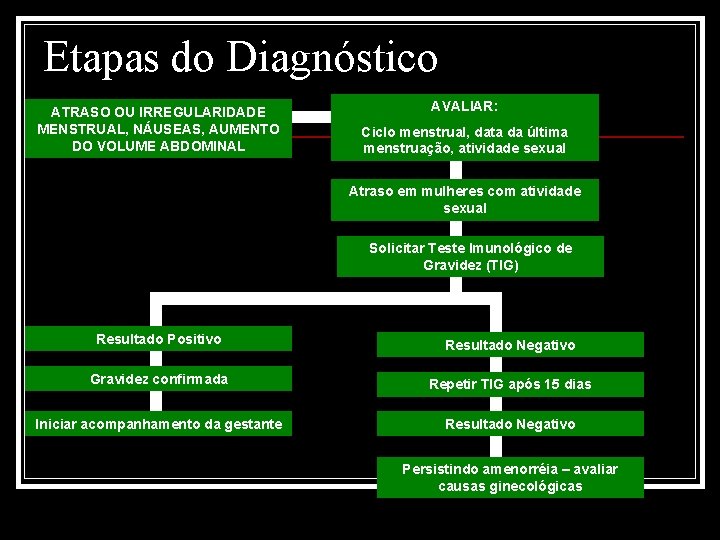 Etapas do Diagnóstico

ATRASO OU IRREGULARIDADE MENSTRUAL, NÁUSEAS, AUMENTO DO VOLUME ABDOMINAL

AVALIAR:

Ciclo menstrual, data da última menstruação, atividade sexual

Atraso em mulheres com atividade sexual

Solicitar Teste Imunológico de Gravidez (TIG)

Resultado Positivo

Gravidez confirmada

Iniciar acompanhamento da gestante

Resultado Negativo

Repetir TIG após 15 dias

Resultado Negativo

Persistindo amenorréia – avaliar causas ginecológicas